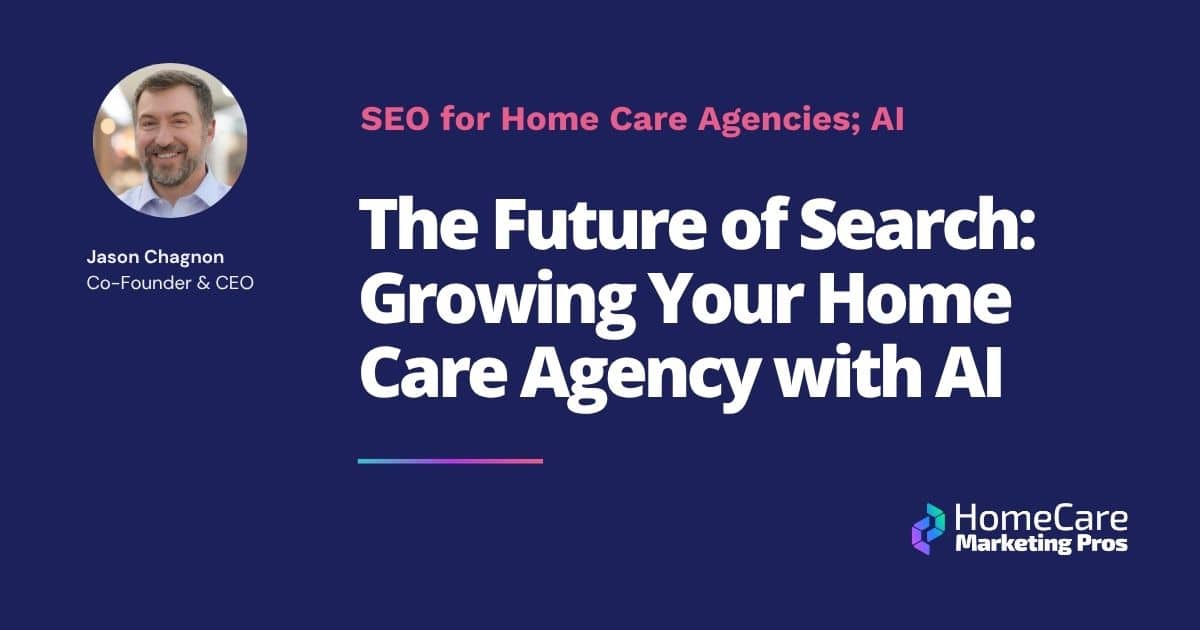 Jason Chagnon
Co-Founder & CEO

SEO for Home Care Agencies; AI

The Future of Search: Growing Your Home Care Agency with AI

HomeCare
Marketing Pros